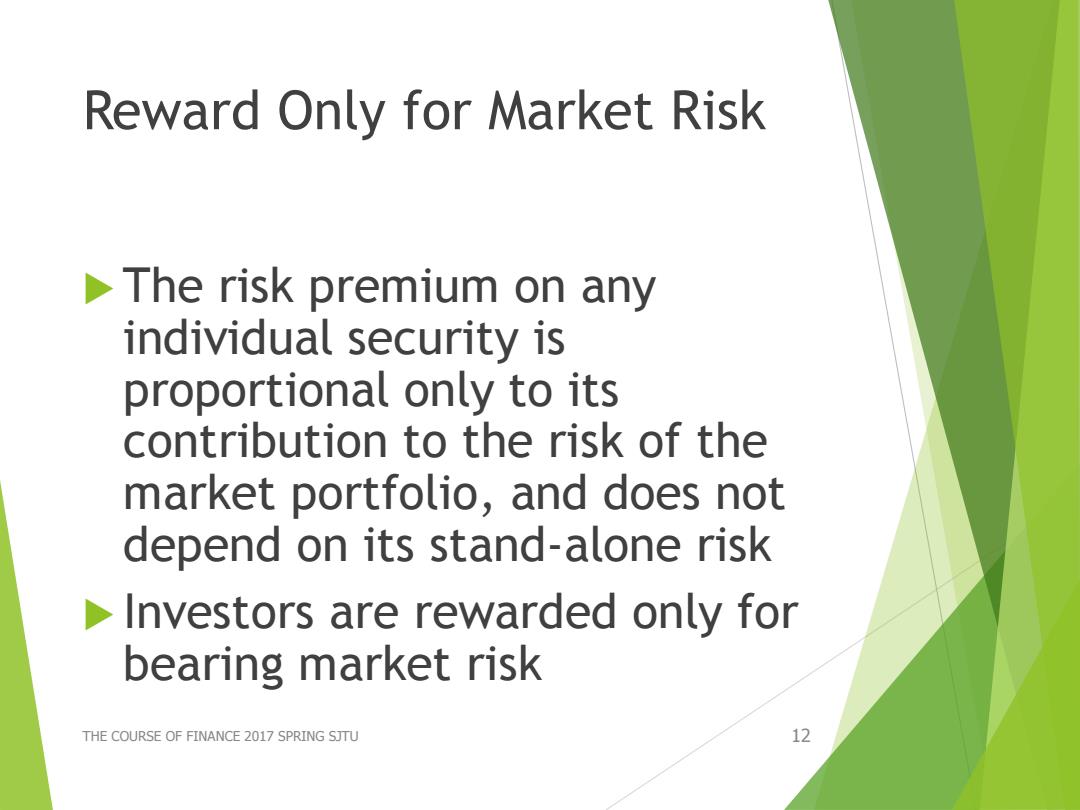 Reward Only for Market Risk

The risk premium on any individual security is proportional only to its contribution to the risk of the market portfolio, and does not depend on its stand-alone risk

Investors are rewarded only for bearing market risk

THE COURSE OF FINANCE 2017 SPRING SJTU

12